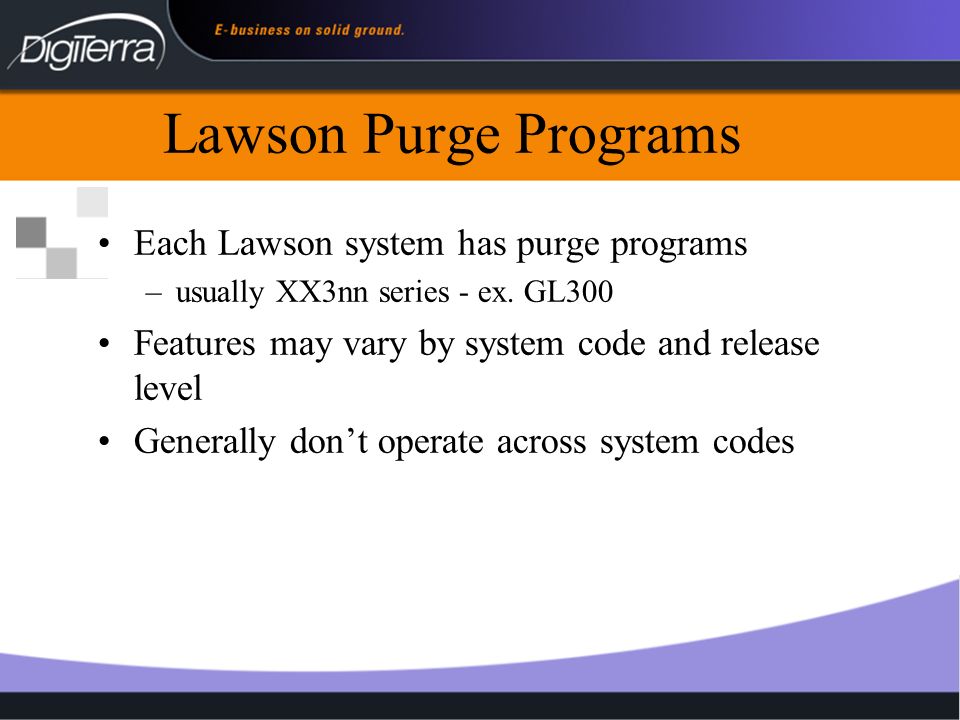 DigiTerra

E-business on solid ground.

Lawson Purge Programs

• Each Lawson system has purge programs
– usually XX3nn series - ex. GL300

• Features may vary by system code and release level

• Generally don’t operate across system codes